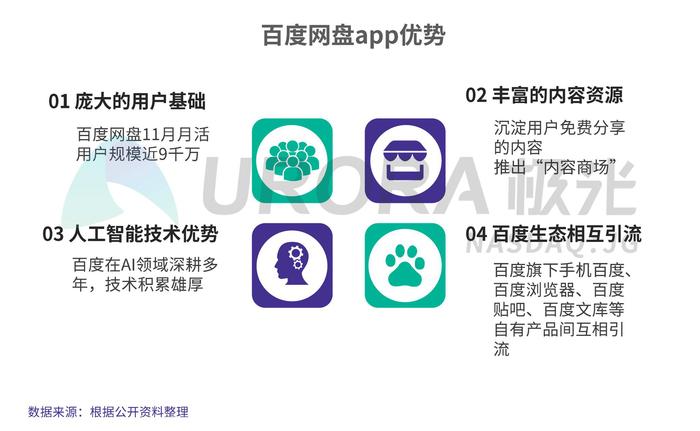 百度网盘app优势

01 庞大的用户基础

百度网盘11月月活用户规模近9千万

02 丰富的内容资源

沉淀用户免费分享的内容
推出“内容商场”

03 人工智能技术优势

百度在AI领域深耕多年，技术积累雄厚

04 百度生态相互引流

百度旗下手机百度、百度浏览器、百度贴吧、百度文库等自有产品间互相引流

URORA 极光
NASDAQ:JG

数据来源：根据公开资料整理